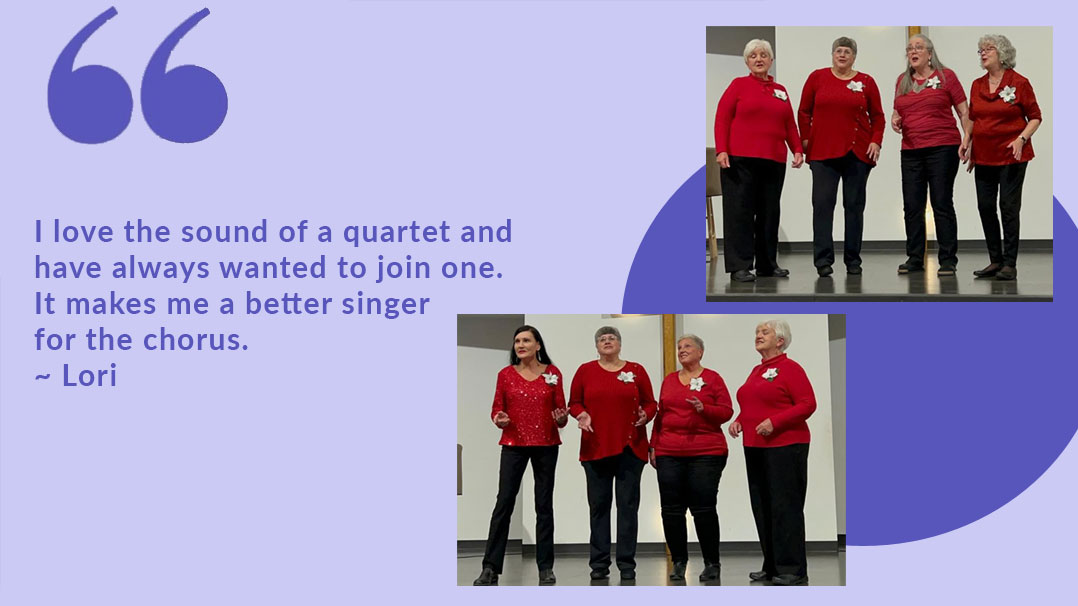 “

I love the sound of a quartet and have always wanted to join one. It makes me a better singer for the chorus.
~ Lori